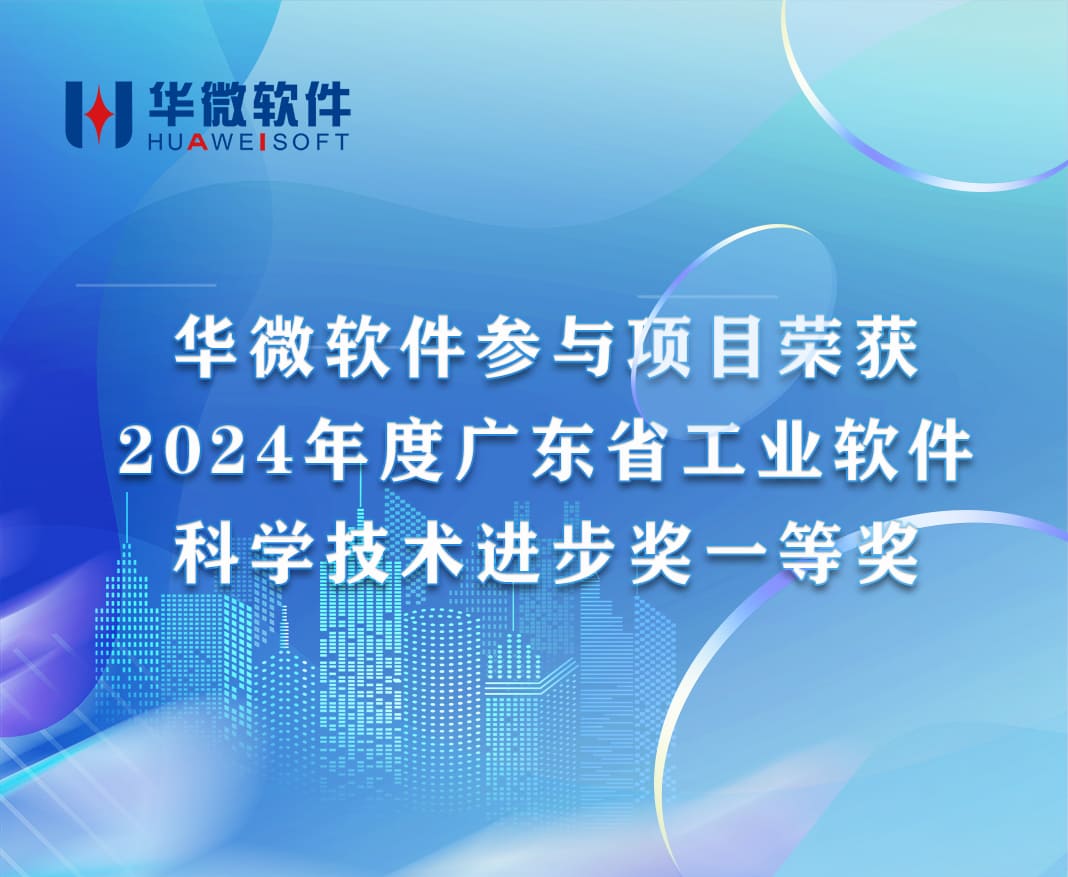 华微软件
HUAWEISOFT

华微软件参与项目荣获
2024年度广东省工业软件
科学技术进步奖一等奖